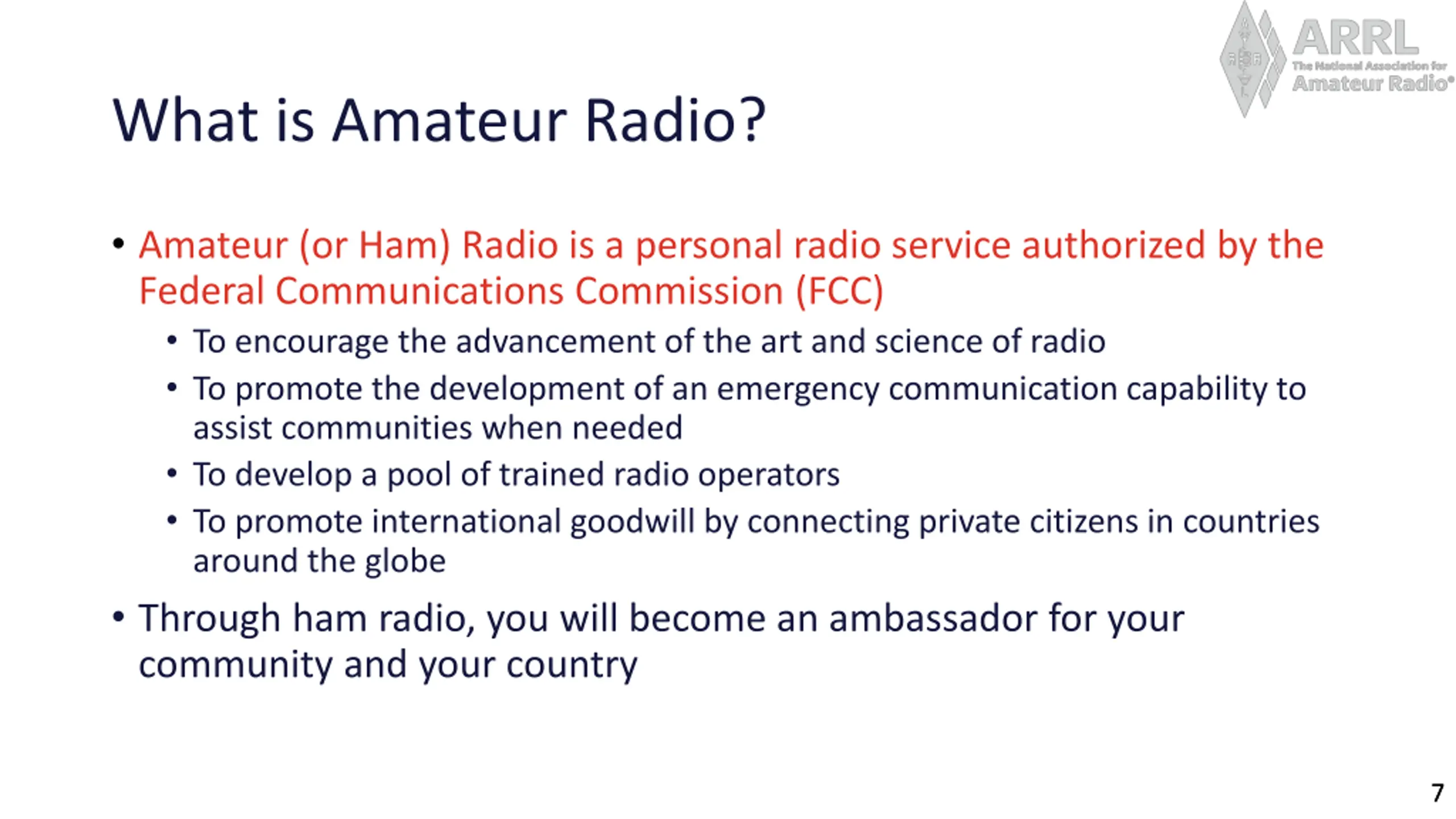 ARRL
The National Association for
Amateur Radio®

What is Amateur Radio?

• Amateur (or Ham) Radio is a personal radio service authorized by the Federal Communications Commission (FCC)
  • To encourage the advancement of the art and science of radio
  • To promote the development of an emergency communication capability to assist communities when needed
  • To develop a pool of trained radio operators
  • To promote international goodwill by connecting private citizens in countries around the globe
• Through ham radio, you will become an ambassador for your community and your country

7